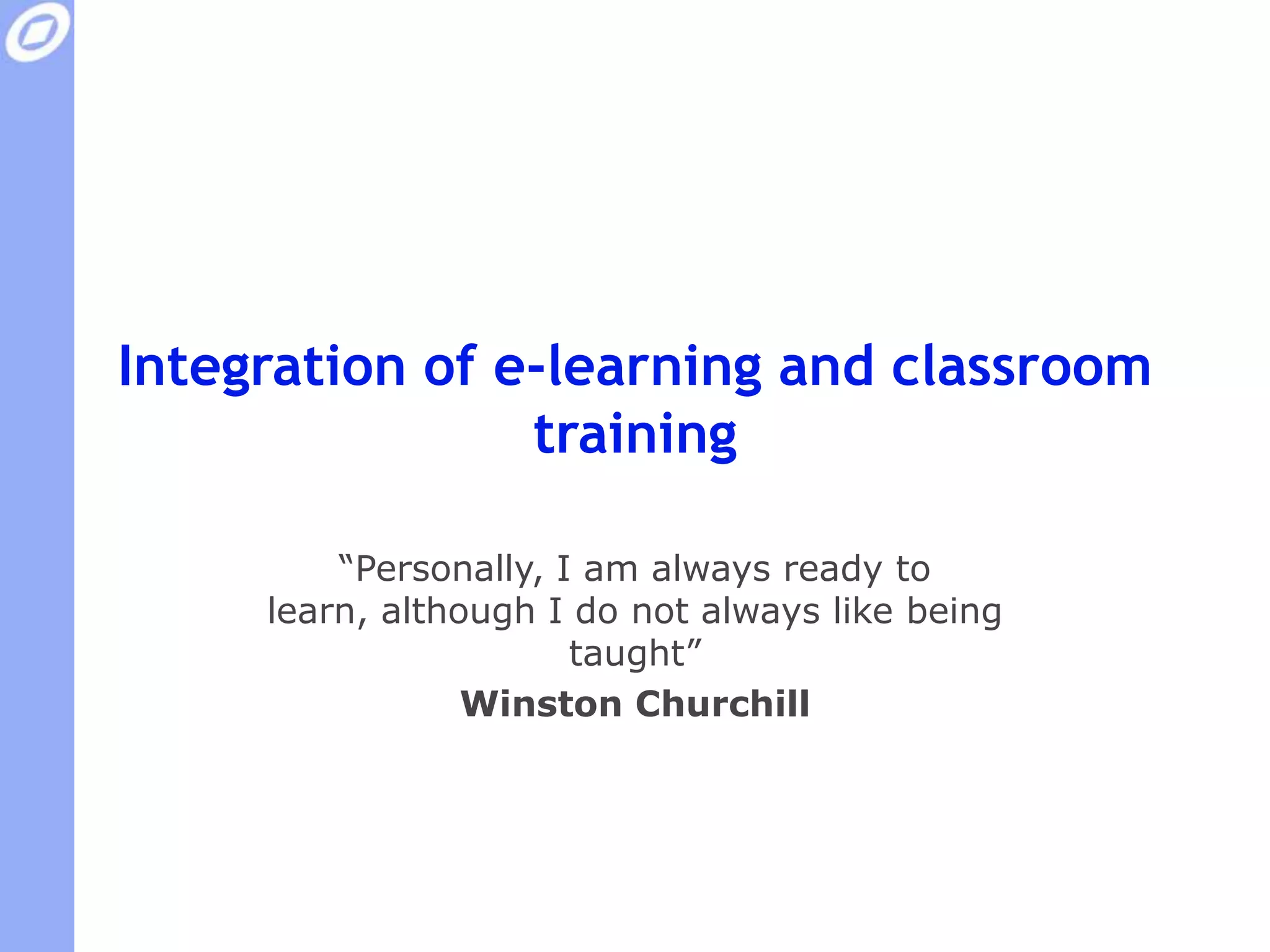 Integration of e-learning and classroom training

“Personally, I am always ready to learn, although I do not always like being taught”

Winston Churchill